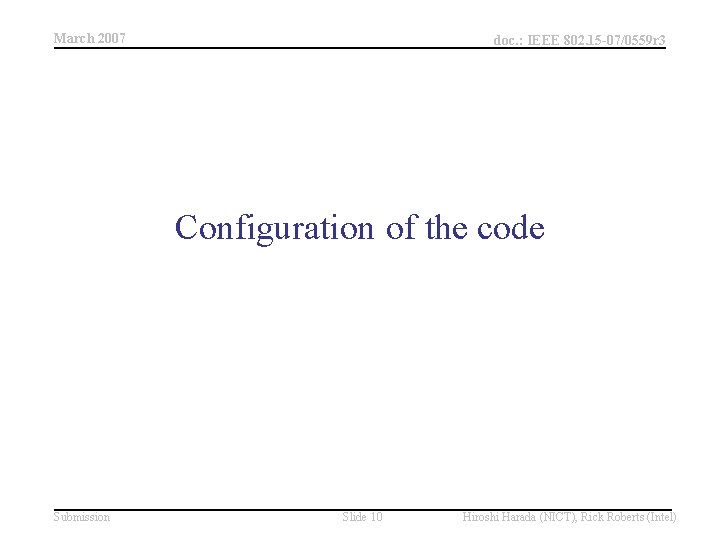 March 2007

doc.: IEEE 802.15-07/0559r3

Configuration of the code

Submission

Slide 10

Hiroshi Harada (NICT), Rick Roberts (Intel)